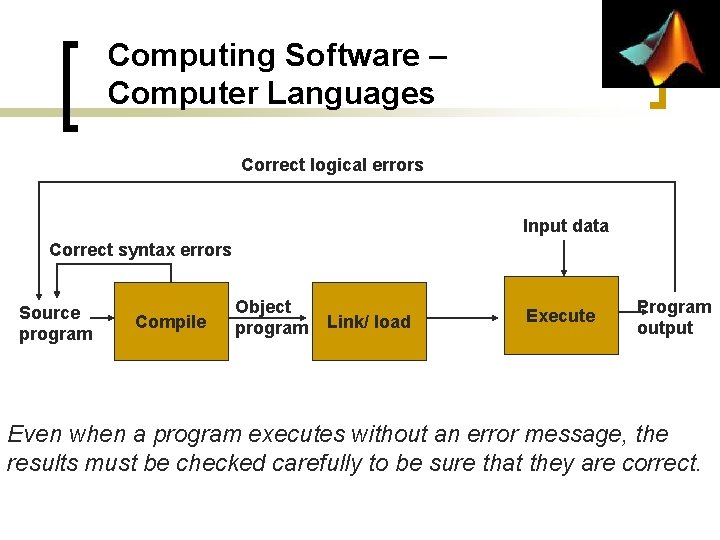 Computing Software – Computer Languages

Correct logical errors

Input data

Correct syntax errors

Source program

Compile

Object program

Link/ load

Execute

Program output

Even when a program executes without an error message, the results must be checked carefully to be sure that they are correct.